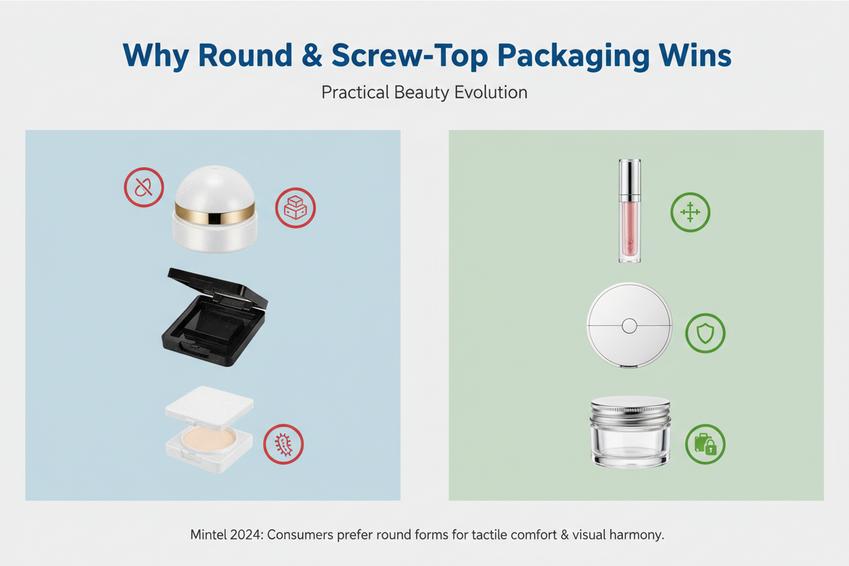 Why Round & Screw-Top Packaging Wins

Practical Beauty Evolution

Mintel 2024: Consumers prefer round forms for tactile comfort & visual harmony.